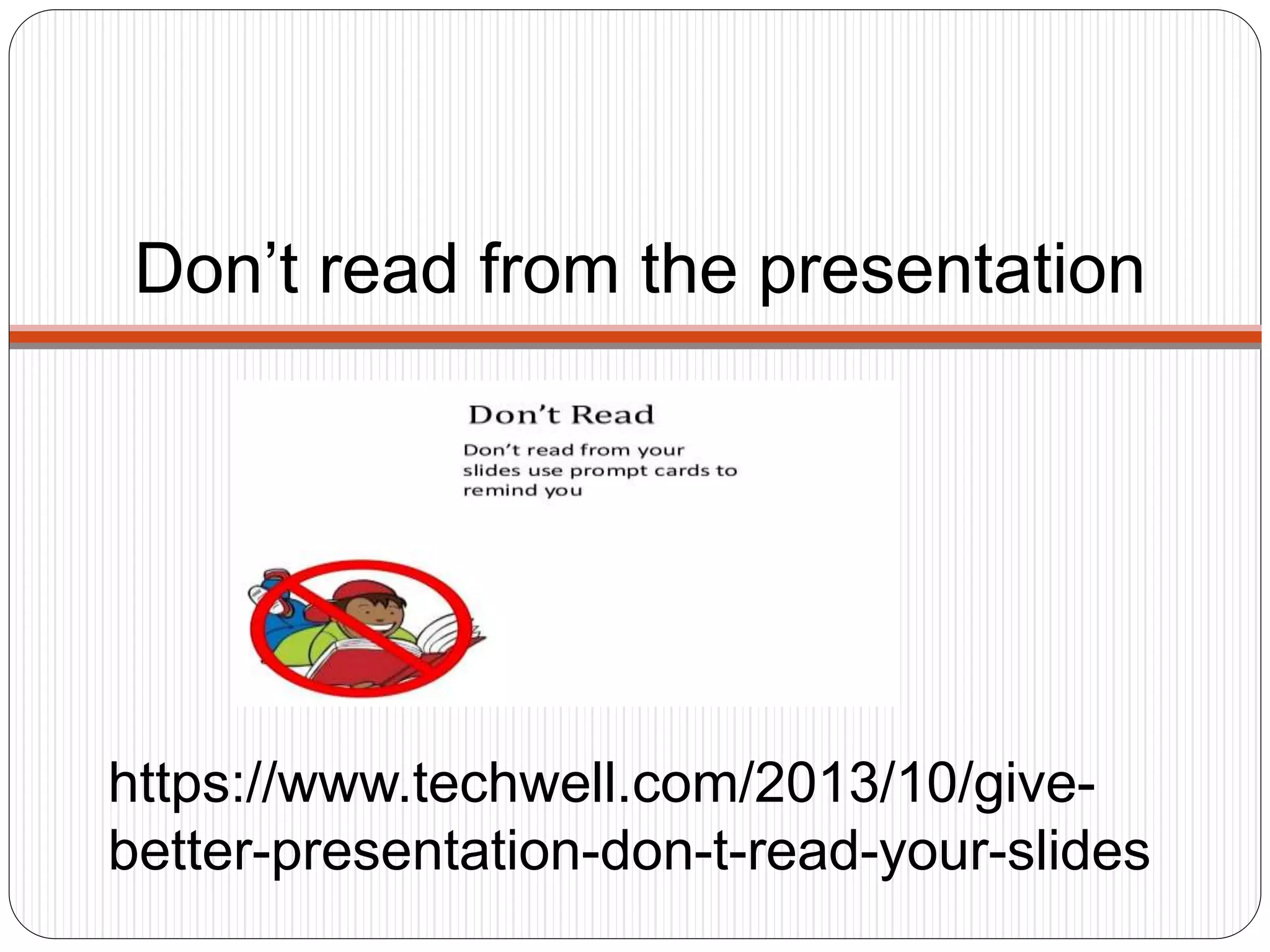 Don’t read from the presentation

Don’t Read

Don’t read from your slides use prompt cards to remind you

https://www.techwell.com/2013/10/give-better-presentation-don-t-read-your-slides